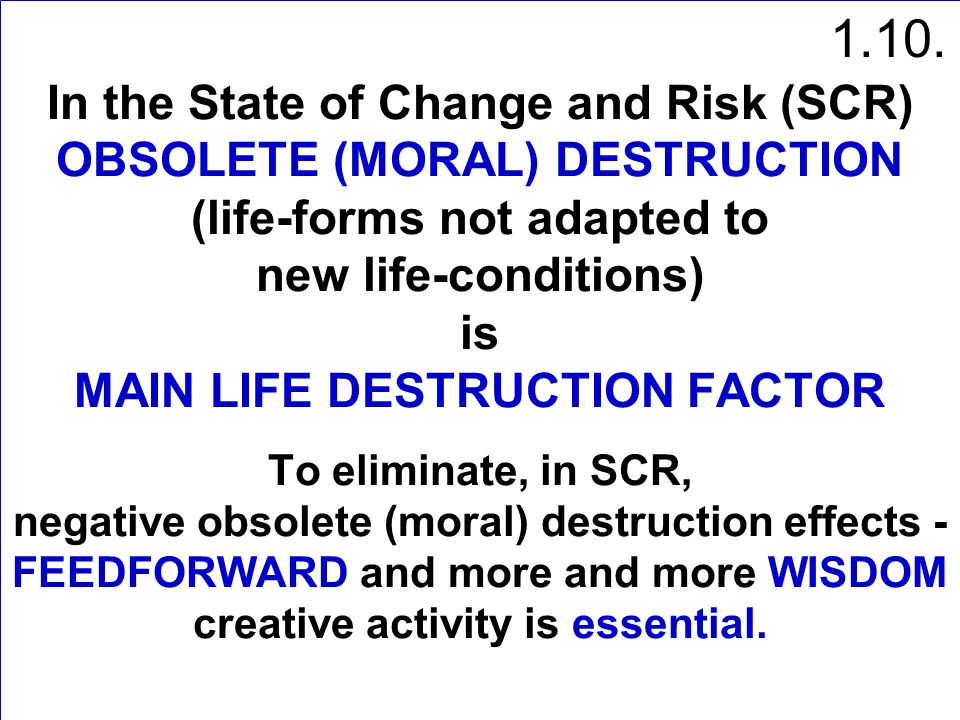 1.10.

In the State of Change and Risk (SCR)
OBSOLETE (MORAL) DESTRUCTION
(life-forms not adapted to new life-conditions)
is
MAIN LIFE DESTRUCTION FACTOR

To eliminate, in SCR, negative obsolete (moral) destruction effects - FEEDFORWARD and more and more WISDOM creative activity is essential.